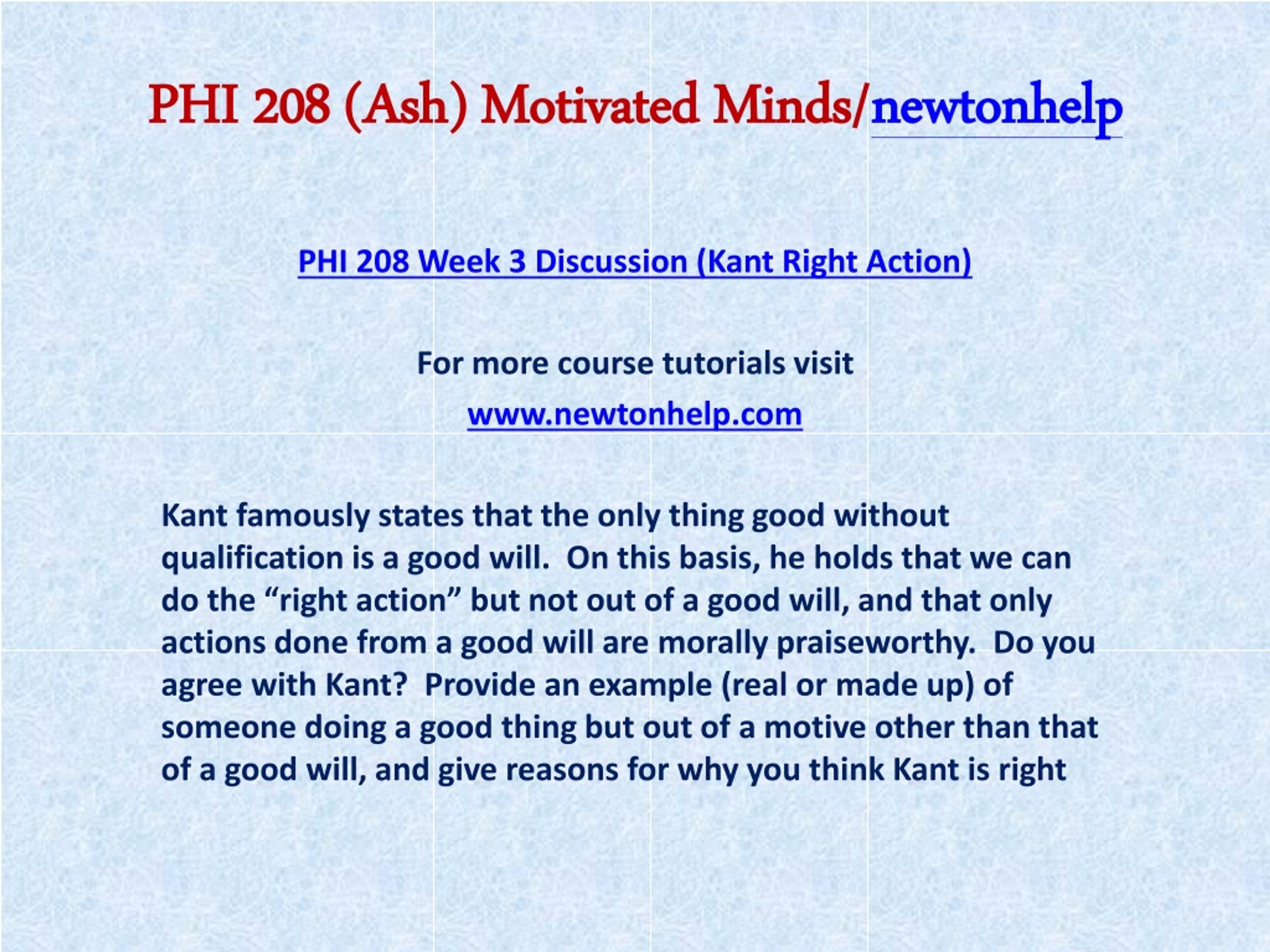 PHI 208 (Ash) Motivated Minds/newtonhelp

PHI 208 Week 3 Discussion (Kant Right Action)

For more course tutorials visit

www.newtonhelp.com

Kant famously states that the only thing good without qualification is a good will.  On this basis, he holds that we can do the “right action” but not out of a good will, and that only actions done from a good will are morally praiseworthy.  Do you agree with Kant?  Provide an example (real or made up) of someone doing a good thing but out of a motive other than that of a good will, and give reasons for why you think Kant is right